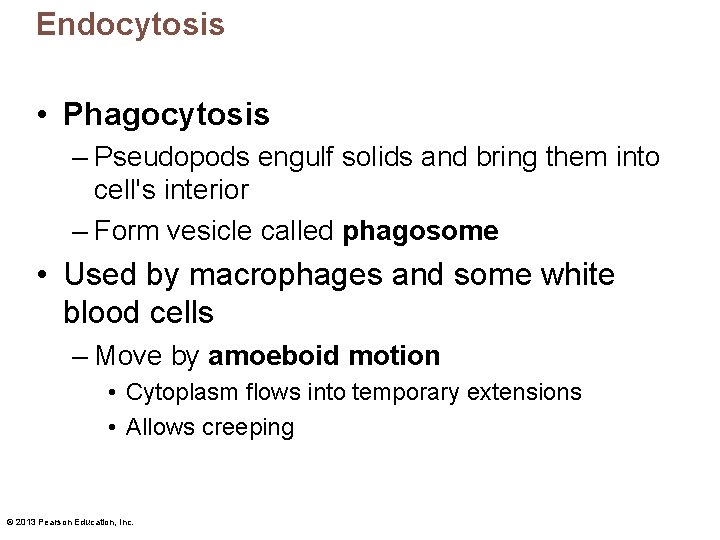 Endocytosis

• Phagocytosis
– Pseudopods engulf solids and bring them into cell's interior
– Form vesicle called phagosome
• Used by macrophages and some white blood cells
– Move by amoeboid motion
• Cytoplasm flows into temporary extensions
• Allows creeping

© 2013 Pearson Education, Inc.